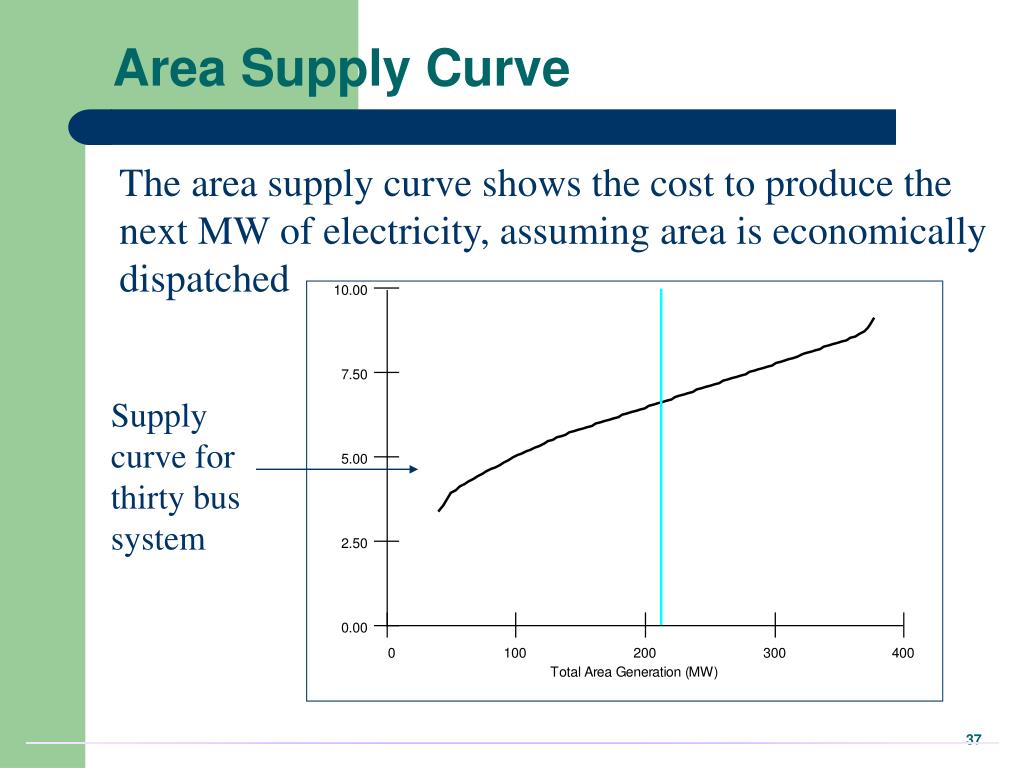 Area Supply Curve

The area supply curve shows the cost to produce the next MW of electricity, assuming area is economically dispatched

Supply curve for thirty bus system

10.00
7.50
5.00
2.50
0.00
0
100
200
300
400
Total Area Generation (MW)

37